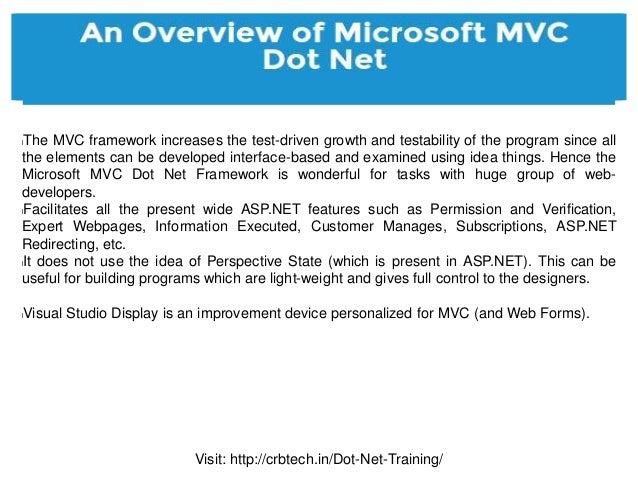 An Overview of Microsoft MVC Dot Net

The MVC framework increases the test-driven growth and testability of the program since all the elements can be developed interface-based and examined using idea things. Hence the Microsoft MVC Dot Net Framework is wonderful for tasks with huge group of web-developers.

Facilitates all the present wide ASP.NET features such as Permission and Verification, Expert Webpages, Information Executed, Customer Manages, Subscriptions, ASP.NET Redirecting, etc.

It does not use the idea of Perspective State (which is present in ASP.NET). This can be useful for building programs which are light-weight and gives full control to the designers.

Visual Studio Display is an improvement device personalized for MVC (and Web Forms).

Visit: http://crbtech.in/Dot-Net-Training/